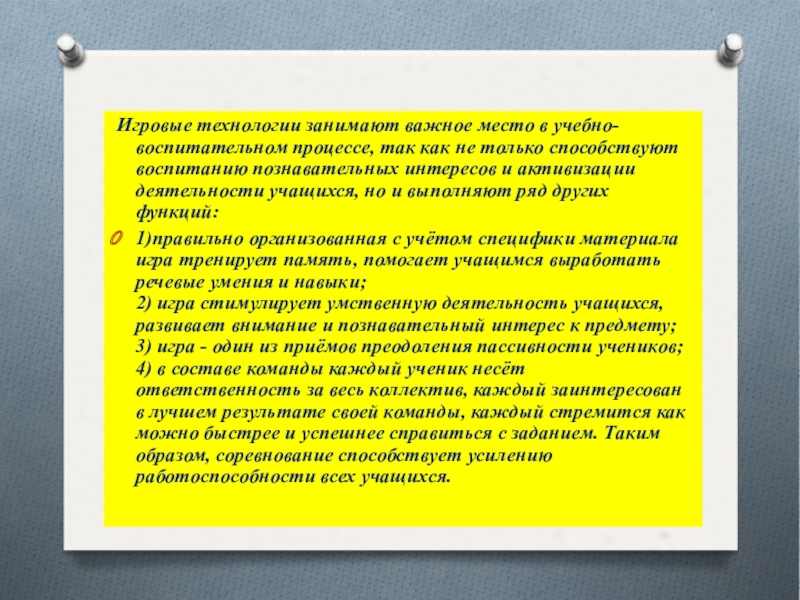 Игровые технологии занимают важное место в учебно-воспитательном процессе, так как не только способствуют воспитанию познавательных интересов и активизации деятельности учащихся, но и выполняют ряд других функций:

1)правильно организованная с учётом специфики материала игра тренирует память, помогает учащимся выработать речевые умения и навыки;
2) игра стимулирует умственную деятельность учащихся, развивает внимание и познавательный интерес к предмету;
3) игра - один из приёмов преодоления пассивности учеников;
4) в составе команды каждый ученик несёт ответственность за весь коллектив, каждый заинтересован в лучшем результате своей команды, каждый стремится как можно быстрее и успешнее справиться с заданием. Таким образом, соревнование способствует усилению работоспособности всех учащихся.